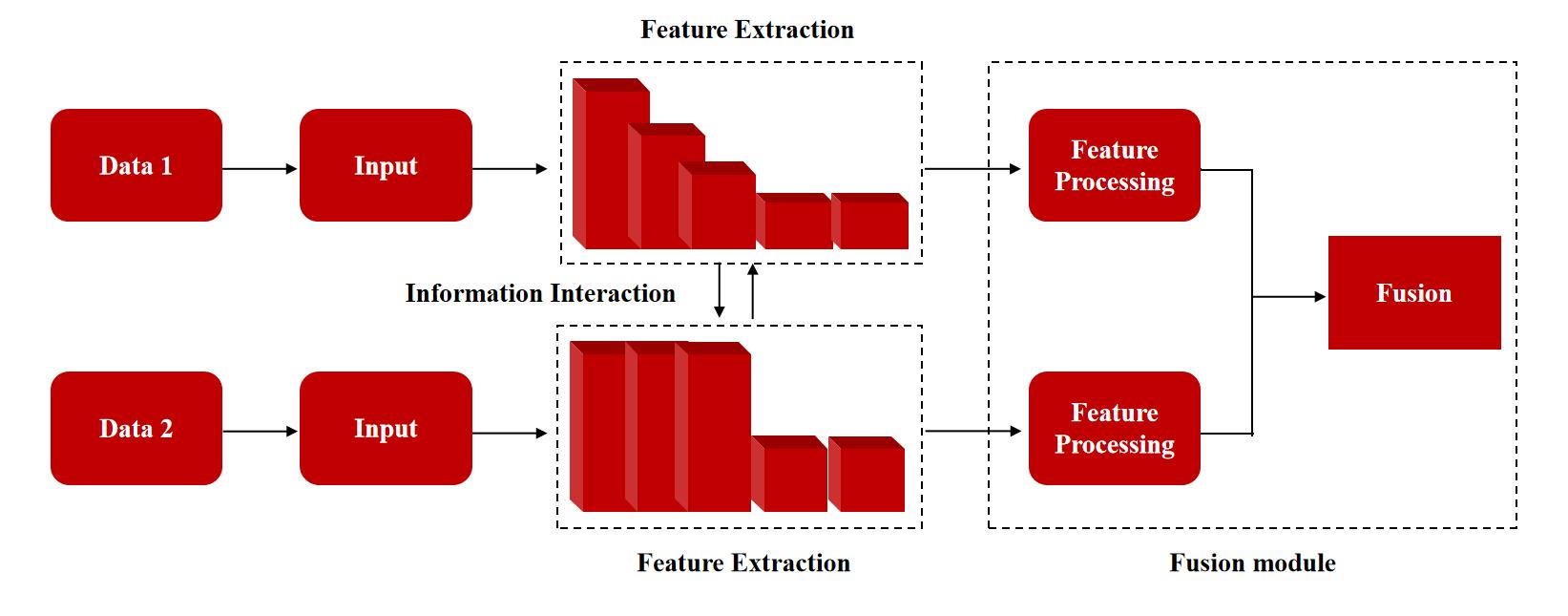 Feature Extraction

Data 1

Input

Feature Processing

Information Interaction

Fusion

Data 2

Input

Feature Processing

Feature Extraction

Fusion module